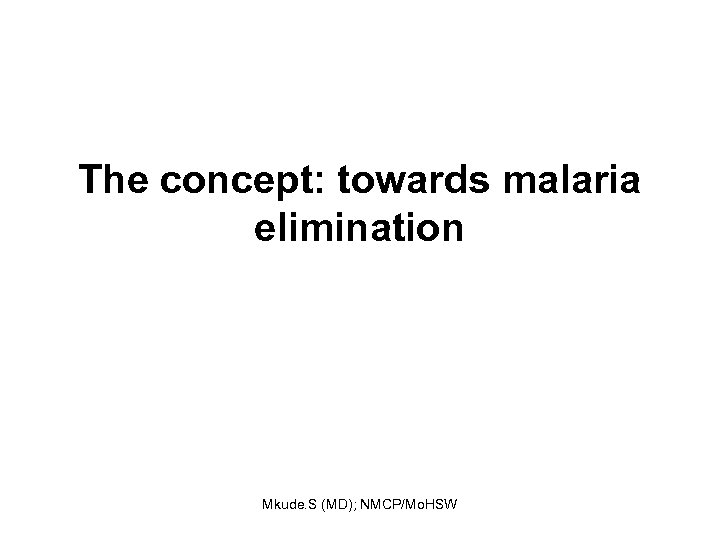 The concept: towards malaria elimination

Mkude.S (MD); NMCP/MoHSW